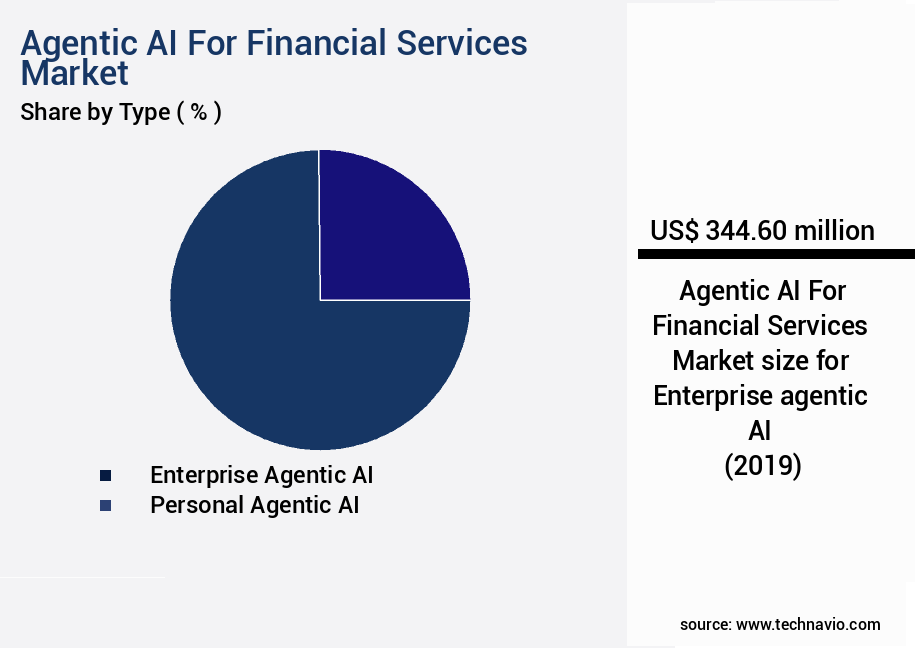 Agentic AI For Financial Services Market
Share by Type ( % )

Enterprise Agentic AI
Personal Agentic AI

US$ 344.60 million

Agentic AI For Financial Services Market size for Enterprise agentic AI
(2019)

source: www.technavio.com